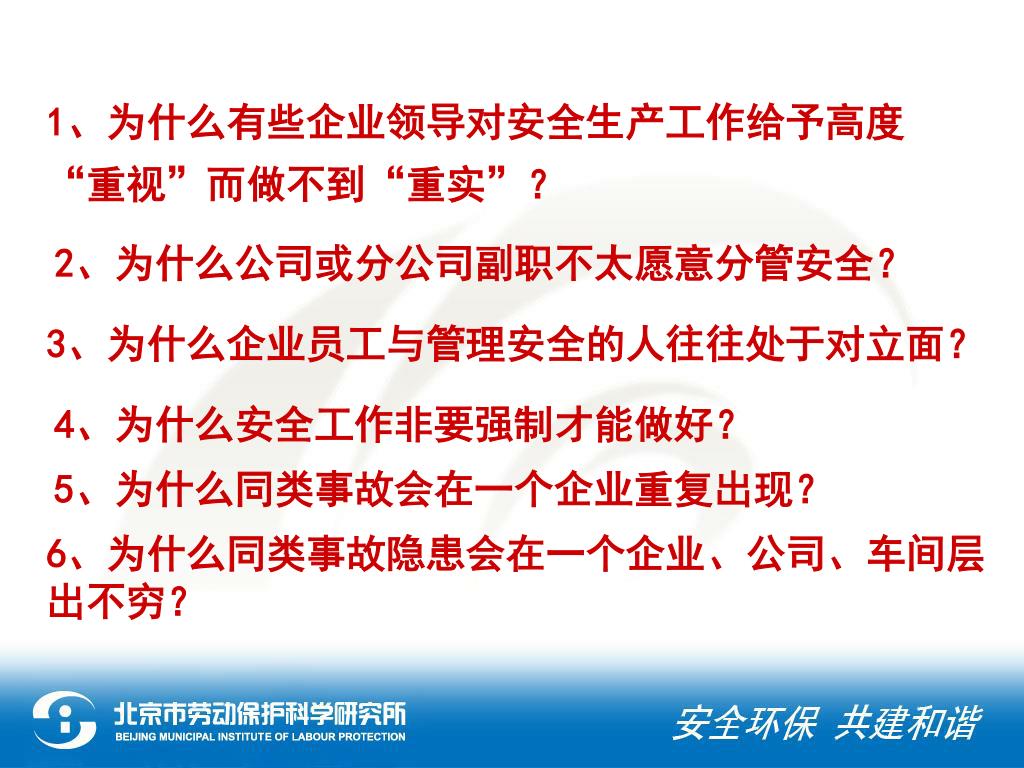 1、为什么有些企业领导对安全生产工作给予高度“重视”而做不到“重实”？

2、为什么公司或分公司副职不太愿意分管安全？

3、为什么企业员工与管理安全的人往往处于对立面？

4、为什么安全工作非要强制才能做好？

5、为什么同类事故会在一个企业重复出现？

6、为什么同类事故隐患会在一个企业、公司、车间层出不穷？

北京市劳动保护科学研究所
BEIJING MUNICIPAL INSTITUTE OF LABOUR PROTECTION

安全环保 共建和谐